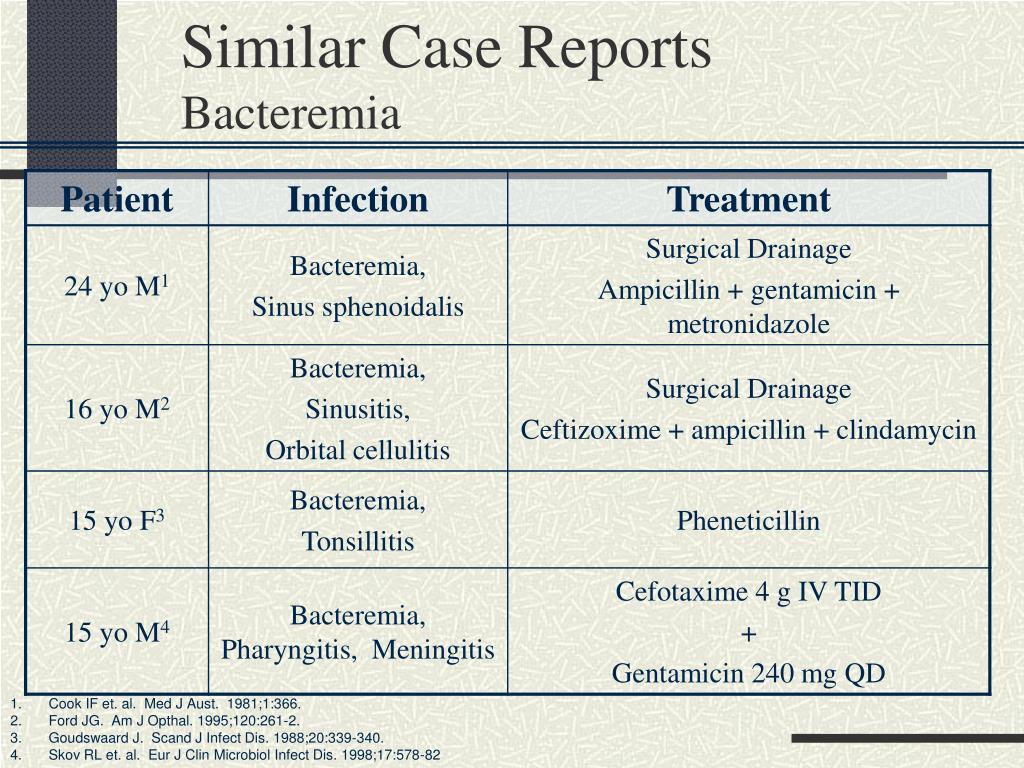 Similar Case Reports
Bacteremia

| Patient | Infection | Treatment |
|---|---|---|
| 24 yo M$^1$ | Bacteremia, Sinus sphenoidalis | Surgical Drainage Ampicillin + gentamicin + metronidazole |
| 16 yo M$^2$ | Bacteremia, Sinusitis, Orbital cellulitis | Surgical Drainage Ceftizoxime + ampicillin + clindamycin |
| 15 yo F$^3$ | Bacteremia, Tonsillitis | Pheneticillin |
| 15 yo M$^4$ | Bacteremia, Pharyngitis, Meningitis | Cefotaxime 4 g IV TID + Gentamicin 240 mg QD |

1. Cook IF et. al. Med J Aust. 1981;1:366.
2. Ford JG. Am J Opthal. 1995;120:261-2.
3. Goudswaard J. Scand J Infect Dis. 1988;20:339-340.
4. Skov RL et. al. Eur J Clin Microbiol Infect Dis. 1998;17:578-82